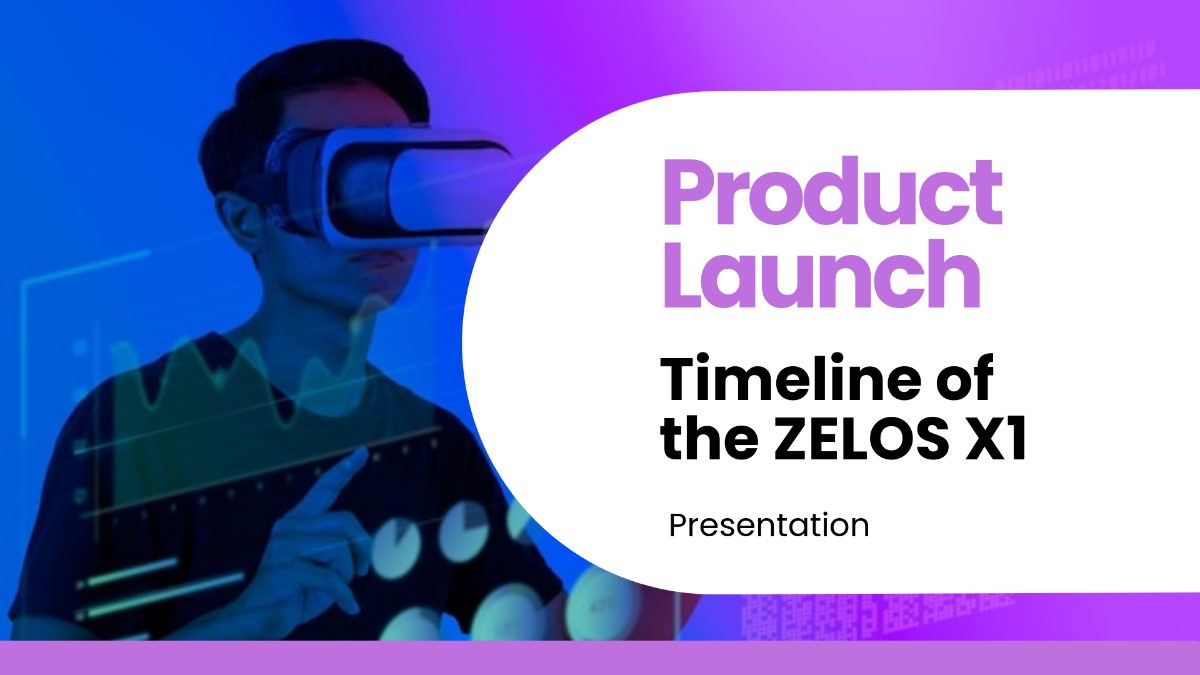 Product Launch

Timeline of the ZELOS X1

Presentation